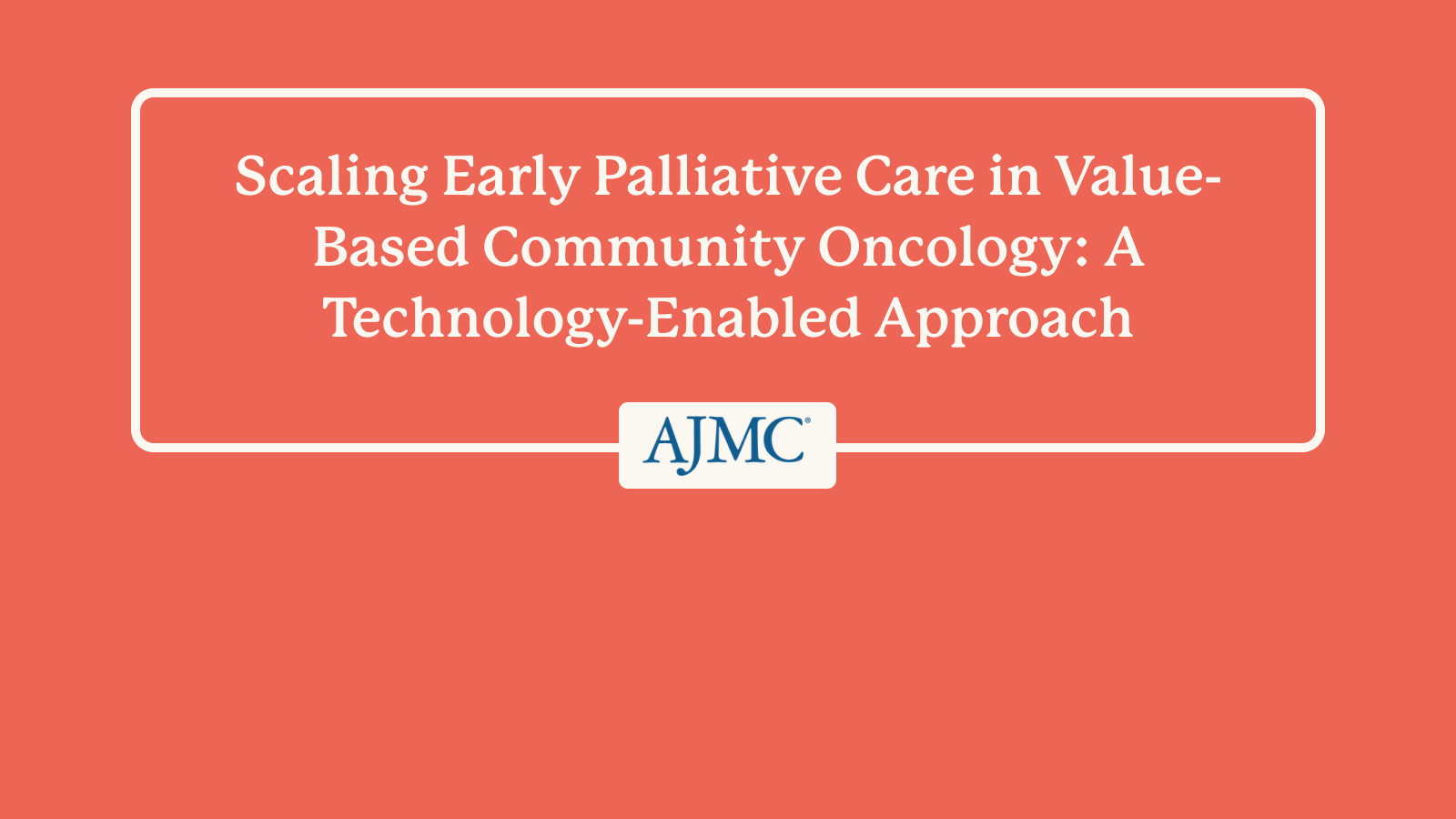 Scaling Early Palliative Care in Value-Based Community Oncology: A Technology-Enabled Approach

AJMC®